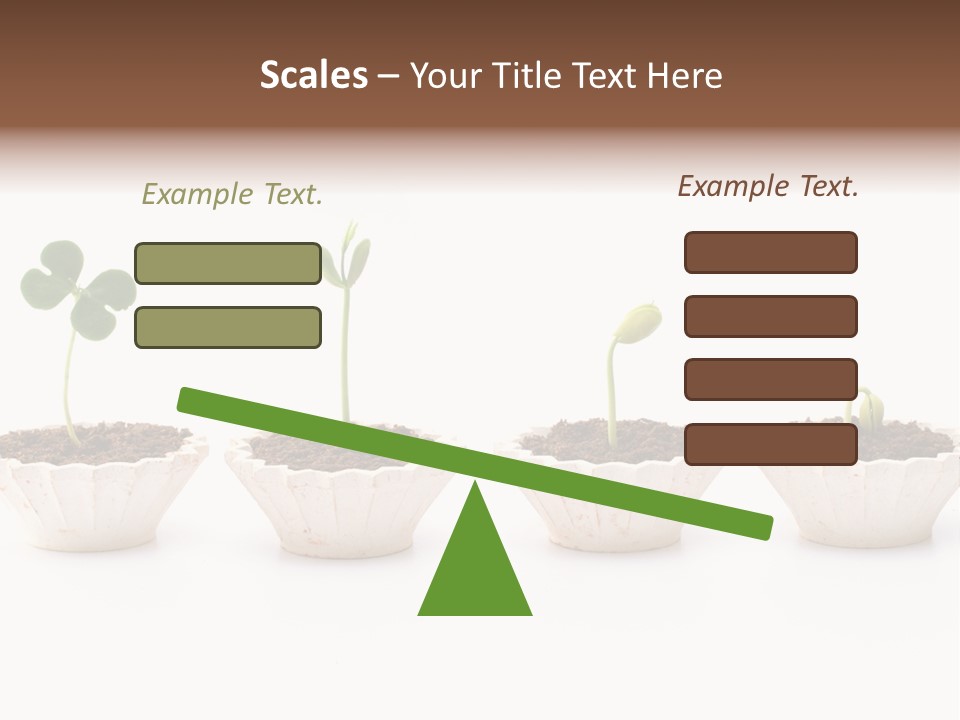 Scales – Your Title Text Here

Example Text.

Example Text.